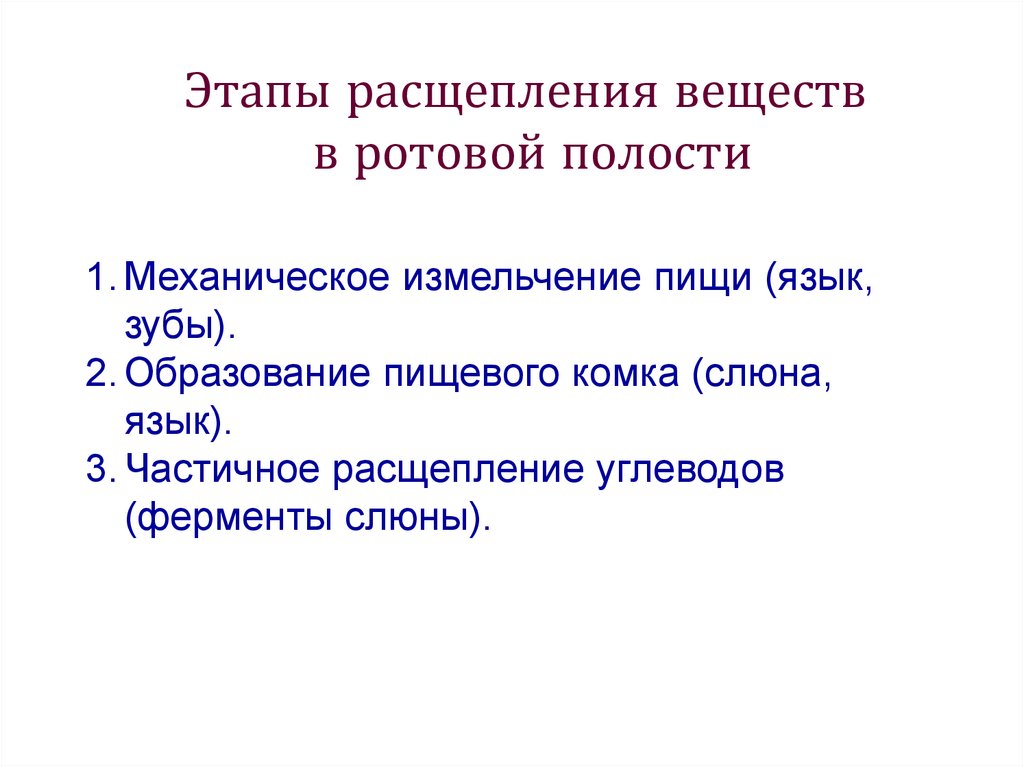 Этапы расщепления веществ в ротовой полости

1. Механическое измельчение пищи (язык, зубы).
2. Образование пищевого комка (слюна, язык).
3. Частичное расщепление углеводов (ферменты слюны).